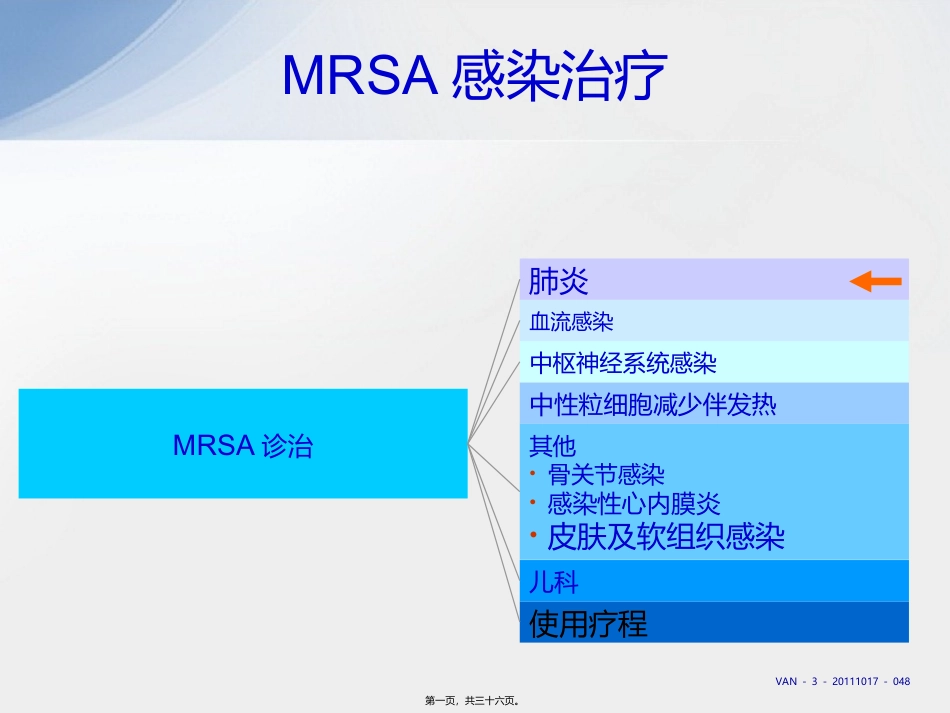 MRSA 感染治疗

MRSA 诊治

肺炎

血流感染

中枢神经系统感染

中性粒细胞减少伴发热

其他
• 骨关节感染
• 感染性心内膜炎
• 皮肤及软组织感染

儿科

使用疗程

VAN - 3 - 20111017 - 048

第一页，共三十六页。